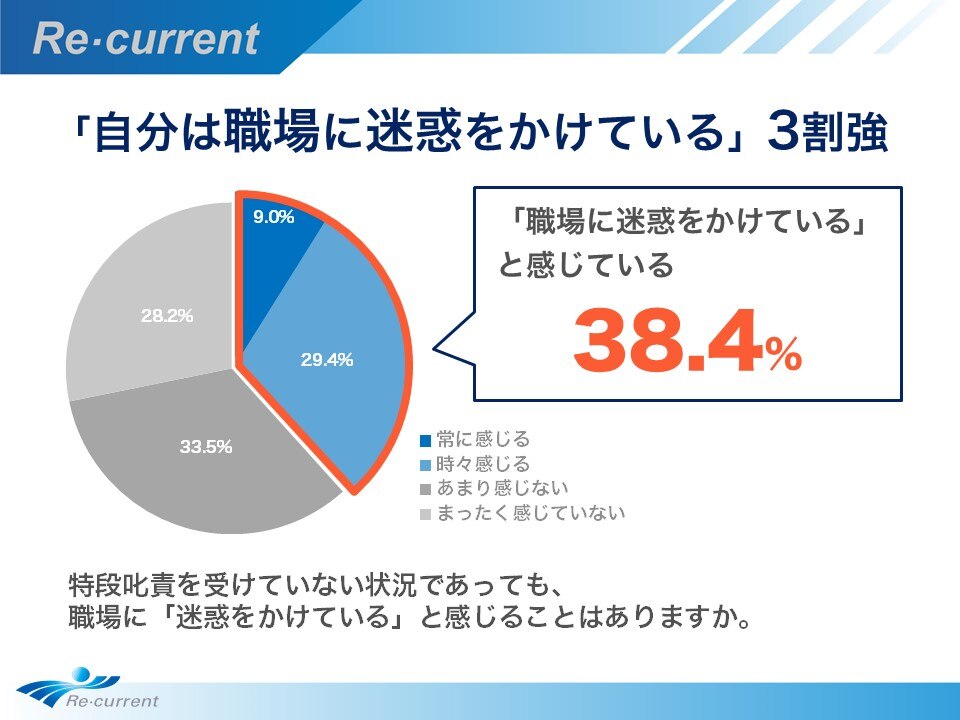 Re·current

「自分は職場に迷惑をかけている」3割強

9.0%

29.4%

33.5%

28.2%

「職場に迷惑をかけている」と感じている

38.4%

常に感じる
時々感じる
あまり感じない
まったく感じていない

特段叱責を受けていない状況であっても、職場に「迷惑をかけている」と感じることはありますか。

Re·current